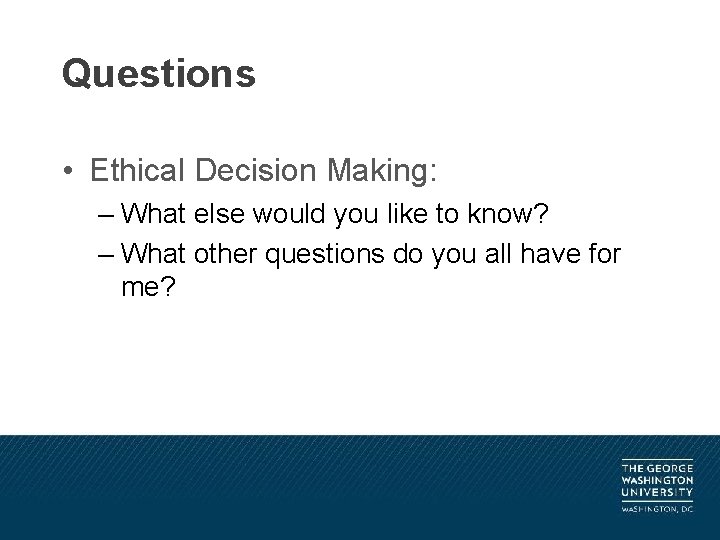 Questions

• Ethical Decision Making:
– What else would you like to know?
– What other questions do you all have for me?

THE GEORGE
WASHINGTON
UNIVERSITY
WASHINGTON, DC